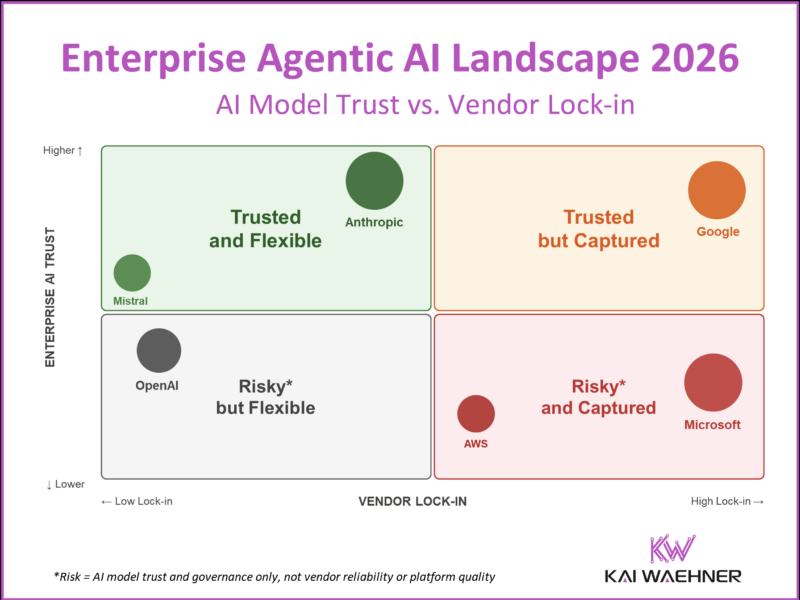 Enterprise Agentic AI Landscape 2026

AI Model Trust vs. Vendor Lock-in

Higher ↑

ENTERPRISE AI TRUST

↓ Lower

Trusted and Flexible

Anthropic

Mistral

Trusted but Captured

Google

OpenAI

Risky* but Flexible

Risky* and Captured

AWS

Microsoft

← Low Lock-in

VENDOR LOCK-IN

High Lock-in →

*Risk = AI model trust and governance only, not vendor reliability or platform quality

KW

KAI WAEHNER